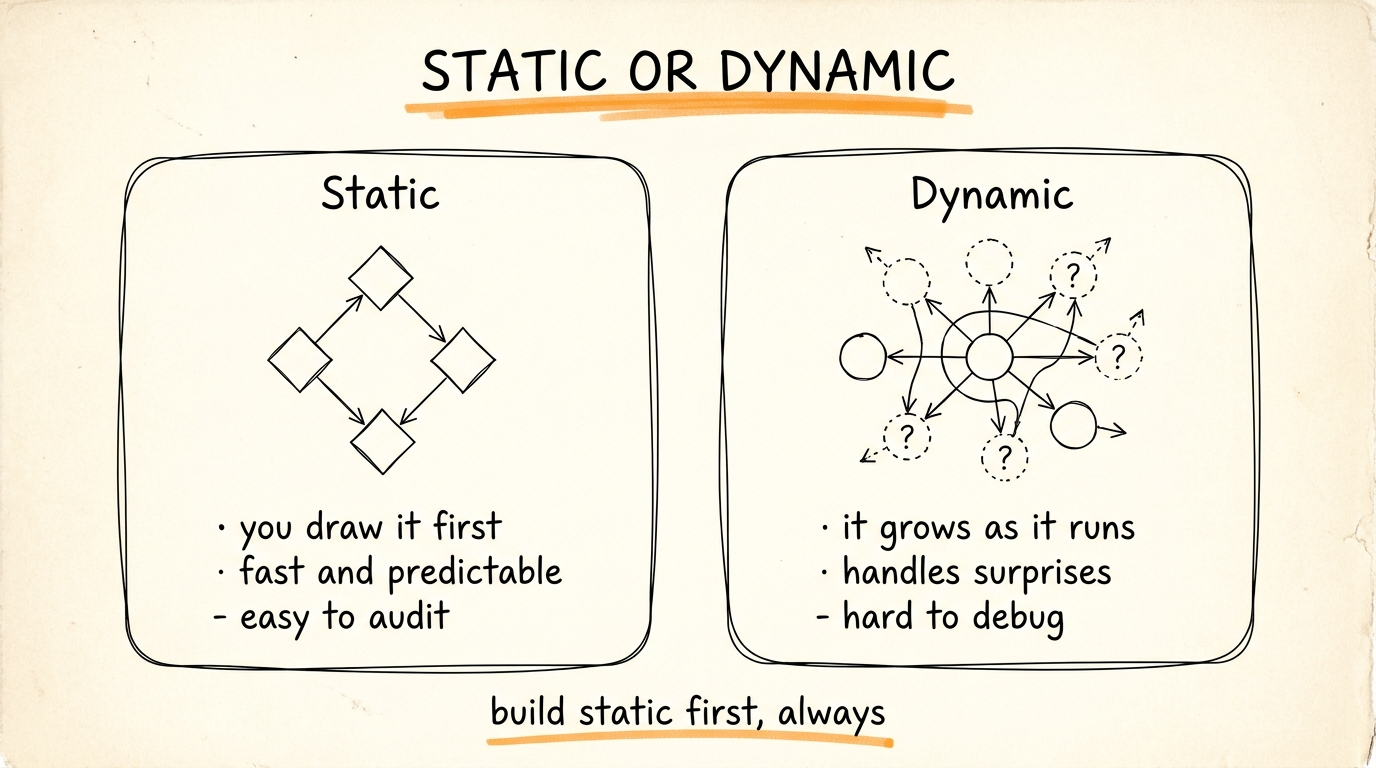 STATIC OR DYNAMIC

Static

· you draw it first
· fast and predictable
- easy to audit

Dynamic

?
?
?
?

· it grows as it runs
· handles surprises
- hard to debug

build static first, always